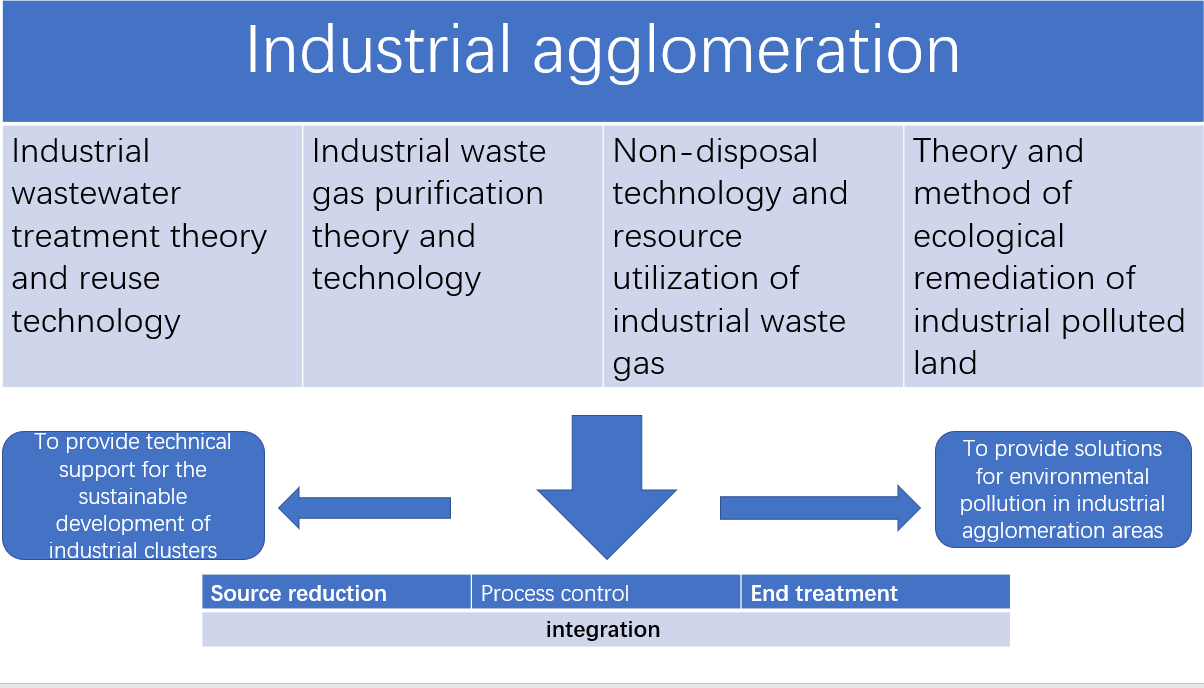 Industrial agglomeration

| Industrial wastewater treatment theory and reuse technology | Industrial waste gas purification theory and technology | Non-disposal technology and resource utilization of industrial waste gas | Theory and method of ecological remediation of industrial polluted land |
|---|---|---|---|

To provide technical support for the sustainable development of industrial clusters

To provide solutions for environmental pollution in industrial agglomeration areas

| Source reduction | Process control | End treatment |
|---|---|---|
| integration | | |